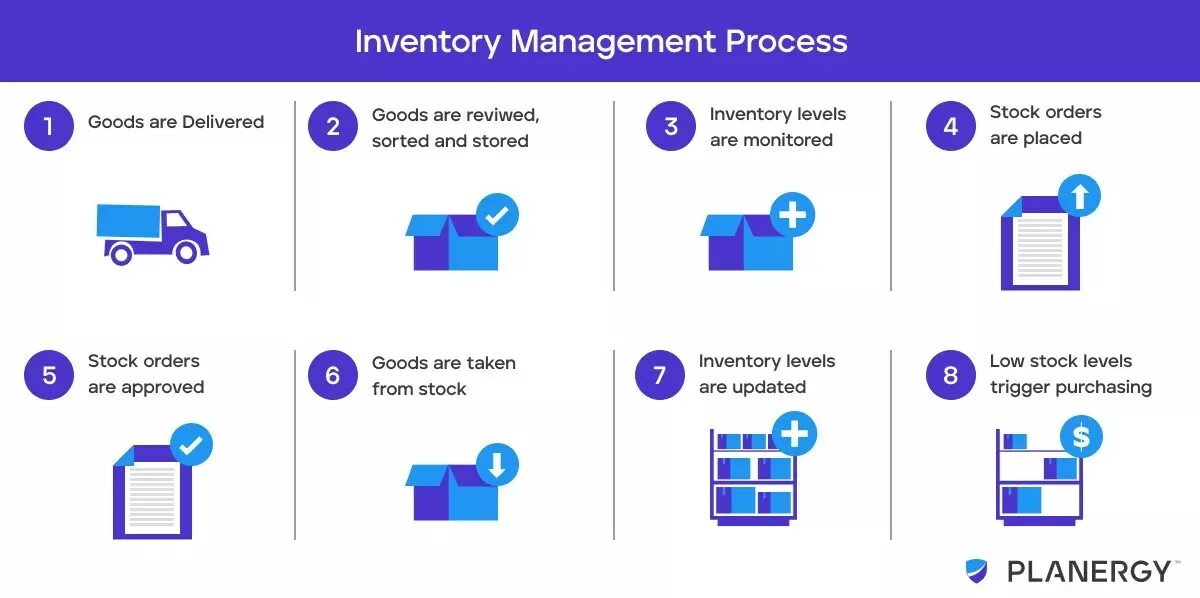 Inventory Management Process

1 Goods are Delivered

2 Goods are reviwed, sorted and stored

3 Inventory levels are monitored

4 Stock orders are placed

5 Stock orders are approved

6 Goods are taken from stock

7 Inventory levels are updated

8 Low stock levels trigger purchasing

$

PLANERGY™